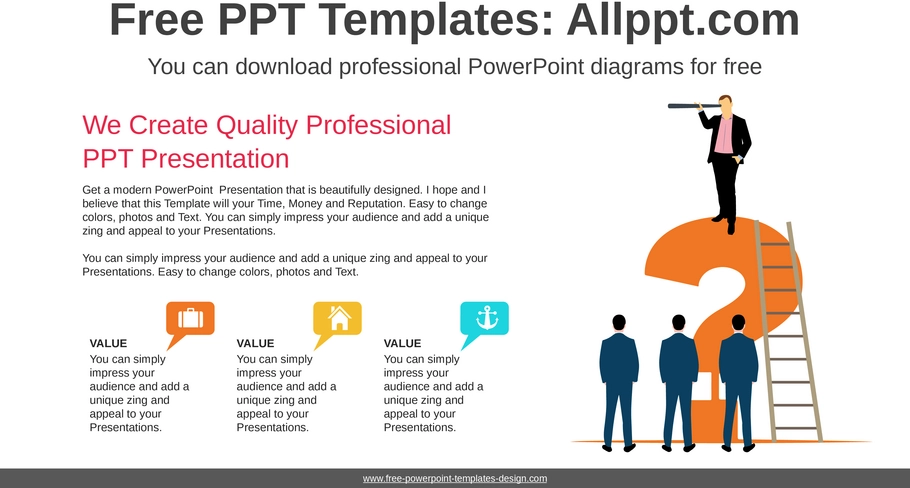 Free PPT Templates: Allppt.com

You can download professional PowerPoint diagrams for free

We Create Quality Professional PPT Presentation

Get a modern PowerPoint Presentation that is beautifully designed. I hope and I believe that this Template will your Time, Money and Reputation. Easy to change colors, photos and Text. You can simply impress your audience and add a unique zing and appeal to your Presentations.

You can simply impress your audience and add a unique zing and appeal to your Presentations. Easy to change colors, photos and Text.

VALUE
You can simply impress your audience and add a unique zing and appeal to your Presentations.

VALUE
You can simply impress your audience and add a unique zing and appeal to your Presentations.

VALUE
You can simply impress your audience and add a unique zing and appeal to your Presentations.

www.free-powerpoint-templates-design.com